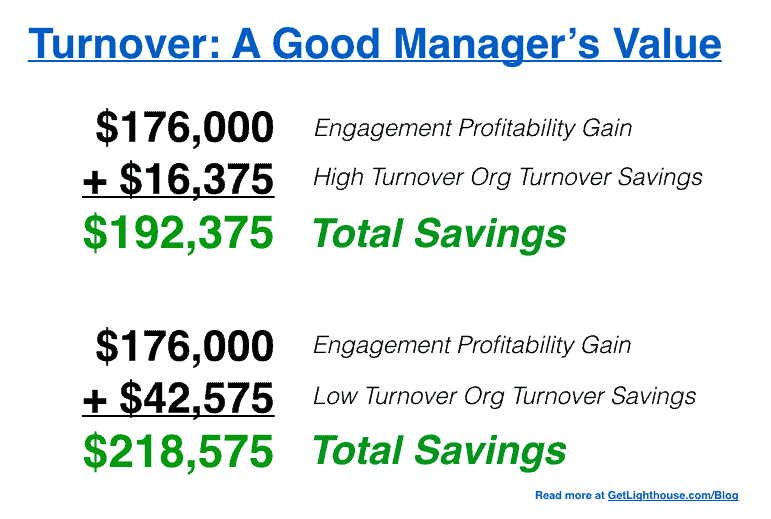 Turnover: A Good Manager's Value

\$176,000 Engagement Profitability Gain
+ \$16,375 High Turnover Org Turnover Savings
\$192,375 Total Savings

\$176,000 Engagement Profitability Gain
+ \$42,575 Low Turnover Org Turnover Savings
\$218,575 Total Savings

Read more at GetLighthouse.com/Blog